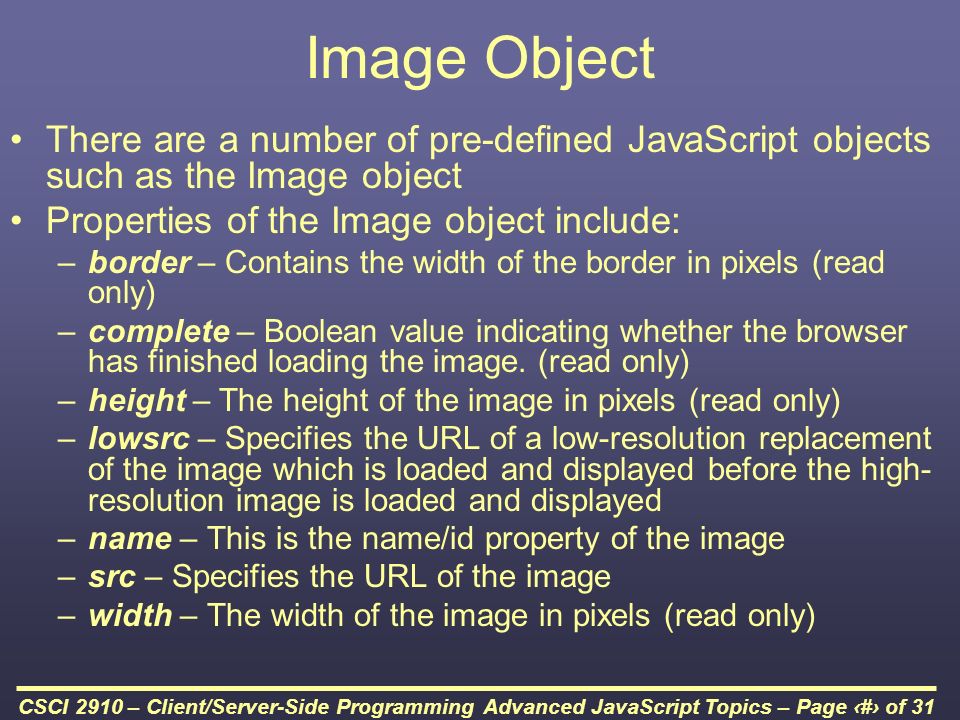 Image Object

• There are a number of pre-defined JavaScript objects such as the Image object
• Properties of the Image object include:
– border – Contains the width of the border in pixels (read only)
– complete – Boolean value indicating whether the browser has finished loading the image. (read only)
– height – The height of the image in pixels (read only)
– lowsrc – Specifies the URL of a low-resolution replacement of the image which is loaded and displayed before the high-resolution image is loaded and displayed
– name – This is the name/id property of the image
– src – Specifies the URL of the image
– width – The width of the image in pixels (read only)

CSCI 2910 – Client/Server-Side Programming Advanced JavaScript Topics – Page ‹#› of 31